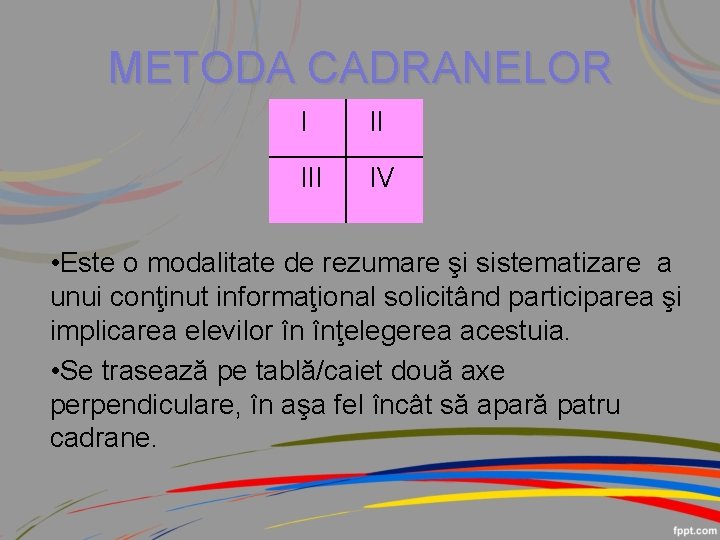 METODA CADRANELOR

| I | II |
|---|---|
| III | IV |

•Este o modalitate de rezumare şi sistematizare a unui conţinut informaţional solicitând participarea şi implicarea elevilor în înţelegerea acestuia.

•Se trasează pe tablă/caiet două axe perpendiculare, în aşa fel încât să apară patru cadrane.

fppt.com